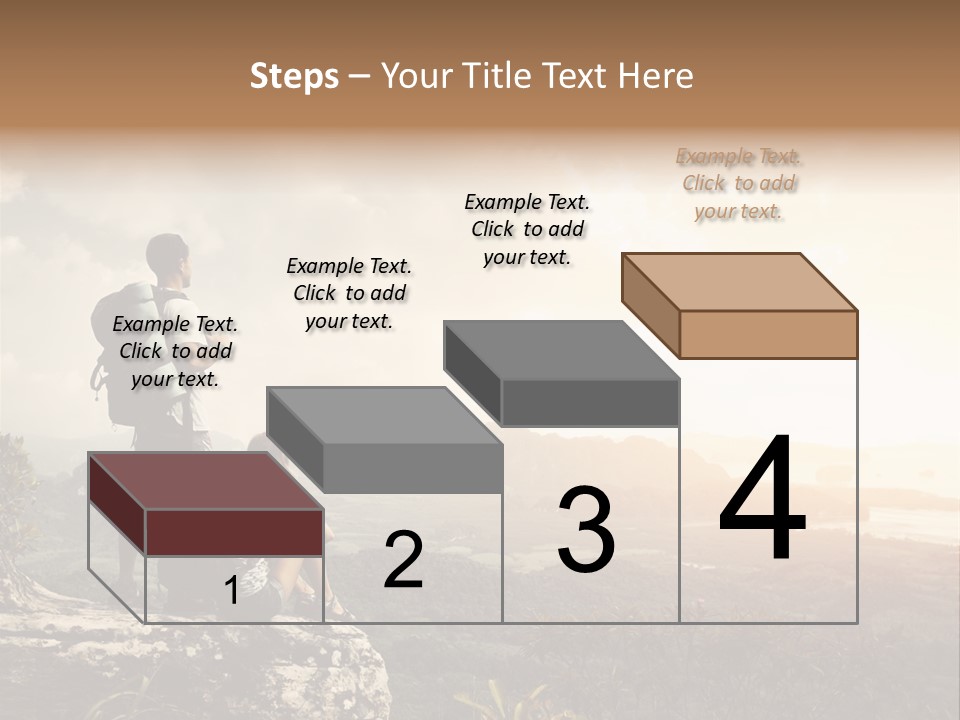 Steps – Your Title Text Here

Example Text. Click to add your text.

Example Text. Click to add your text.

Example Text. Click to add your text.

Example Text. Click to add your text.

1

2

3

4